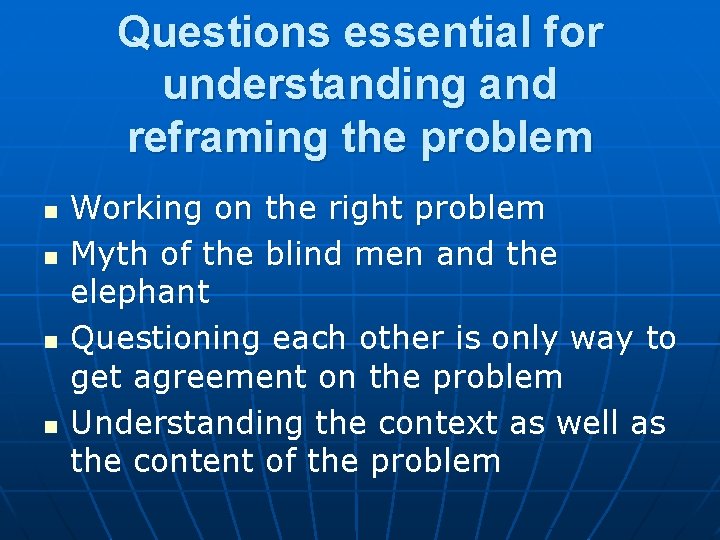 Questions essential for understanding and reframing the problem

- Working on the right problem
- Myth of the blind men and the elephant
- Questioning each other is only way to get agreement on the problem
- Understanding the context as well as the content of the problem